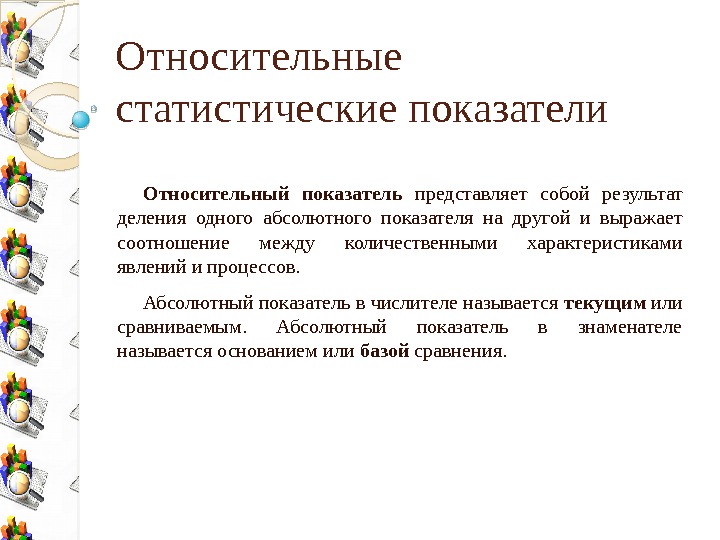 Относительные статистические показатели

Относительный показатель представляет собой результат деления одного абсолютного показателя на другой и выражает соотношение между количественными характеристиками явлений и процессов.

Абсолютный показатель в числителе называется текущим или сравниваемым. Абсолютный показатель в знаменателе называется основанием или базой сравнения.